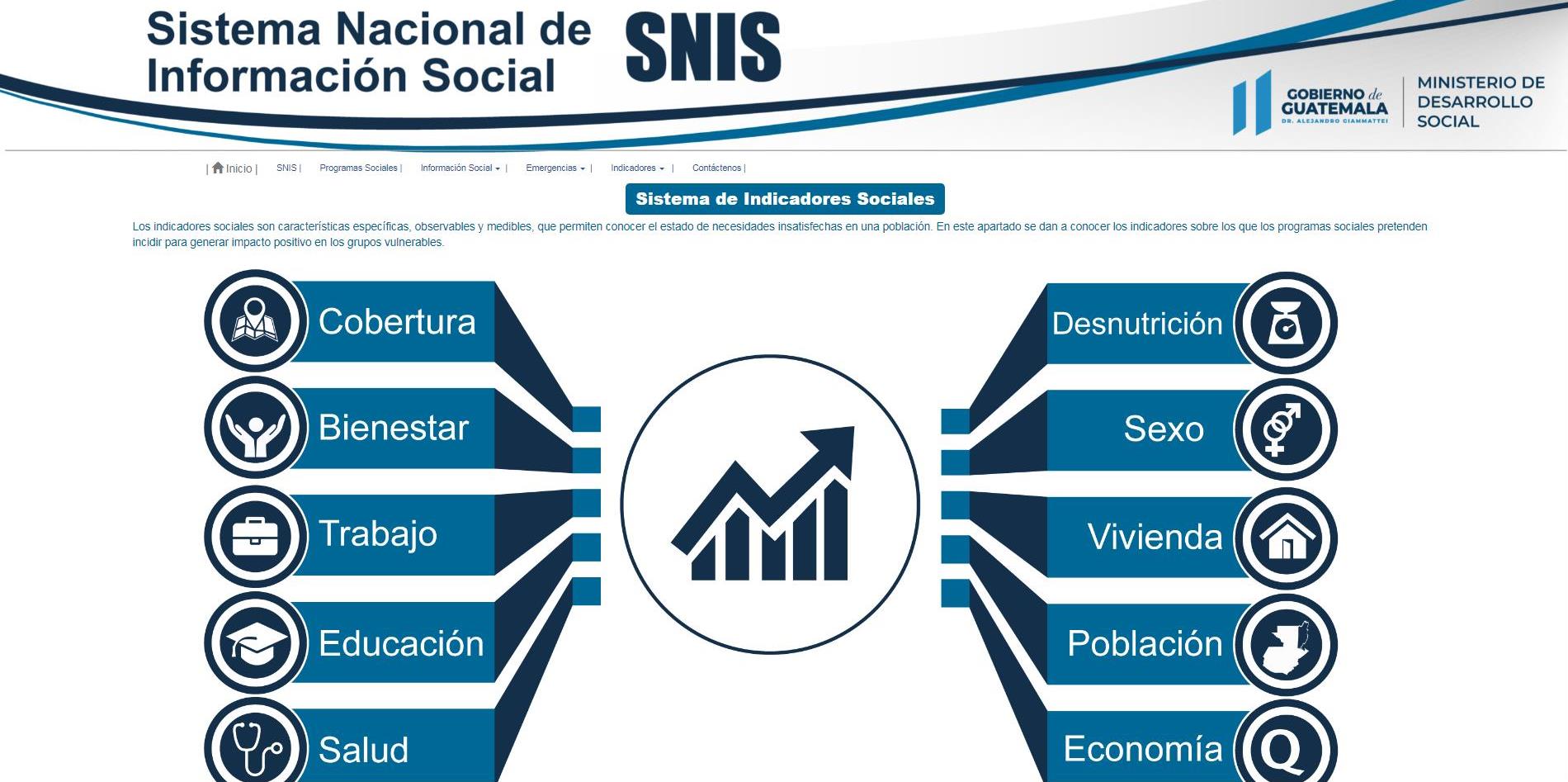 Sistema Nacional de Información Social

SNIS

GOBIERNO de GUATEMALA
DR. ALEJANDRO GIAMMATTEI

MINISTERIO DE DESARROLLO SOCIAL

| Inicio | SNIS | Programas Sociales | Información Social | Emergencias | Indicadores | Contáctenos |

Sistema de Indicadores Sociales

Los indicadores sociales son características específicas, observables y medibles, que permiten conocer el estado de necesidades insatisfechas en una población. En este apartado se dan a conocer los indicadores sobre los que los programas sociales pretenden incidir para generar impacto positivo en los grupos vulnerables.

Cobertura

Bienestar

Trabajo

Educación

Salud

Desnutrición

Sexo

Vivienda

Población

Economía

Q